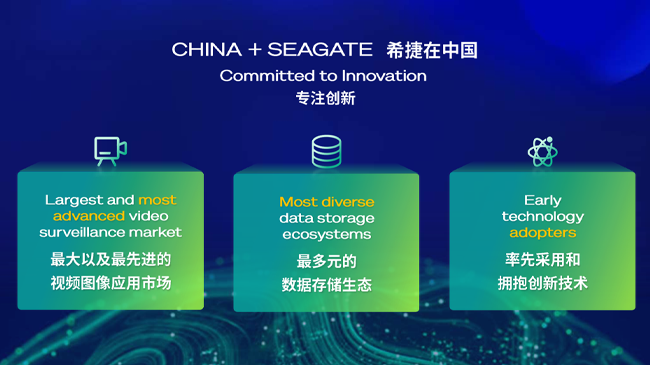 CHINA + SEAGATE 希捷在中国

Committed to Innovation

专注创新

Largest and most advanced video surveillance market

最大以及最先进的视频图像应用市场

Most diverse data storage ecosystems

最多元的数据存储生态

Early technology adopters

率先采用和拥抱创新技术